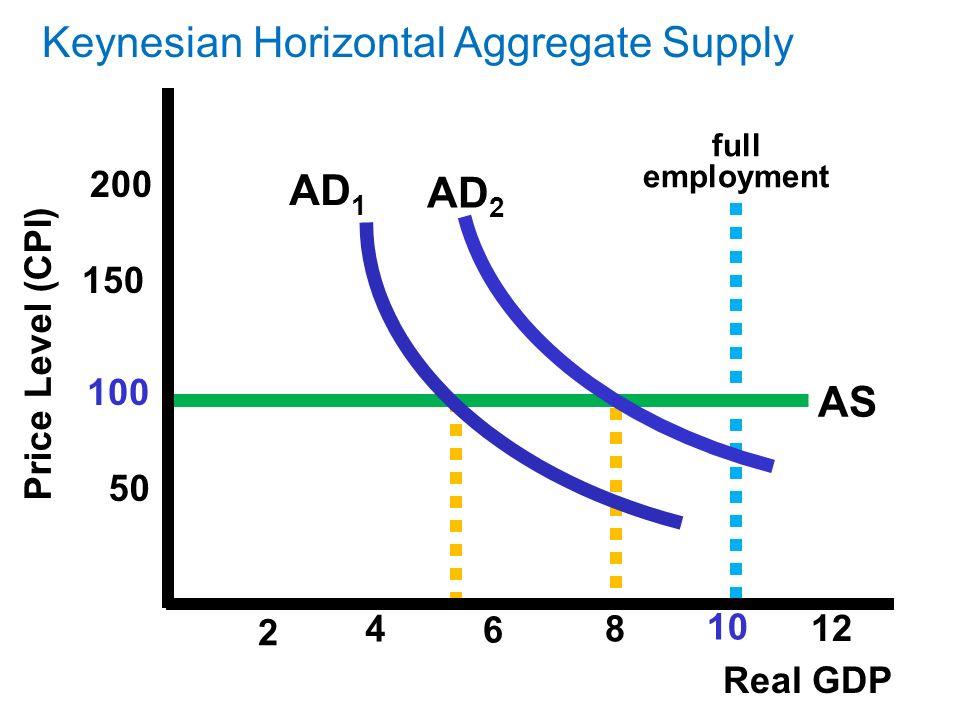 Keynesian Horizontal Aggregate Supply

Price Level (CPI)

200
150
100
50

$AD_1$ $AD_2$

full employment

AS

2 4 6 8 10 12

Real GDP